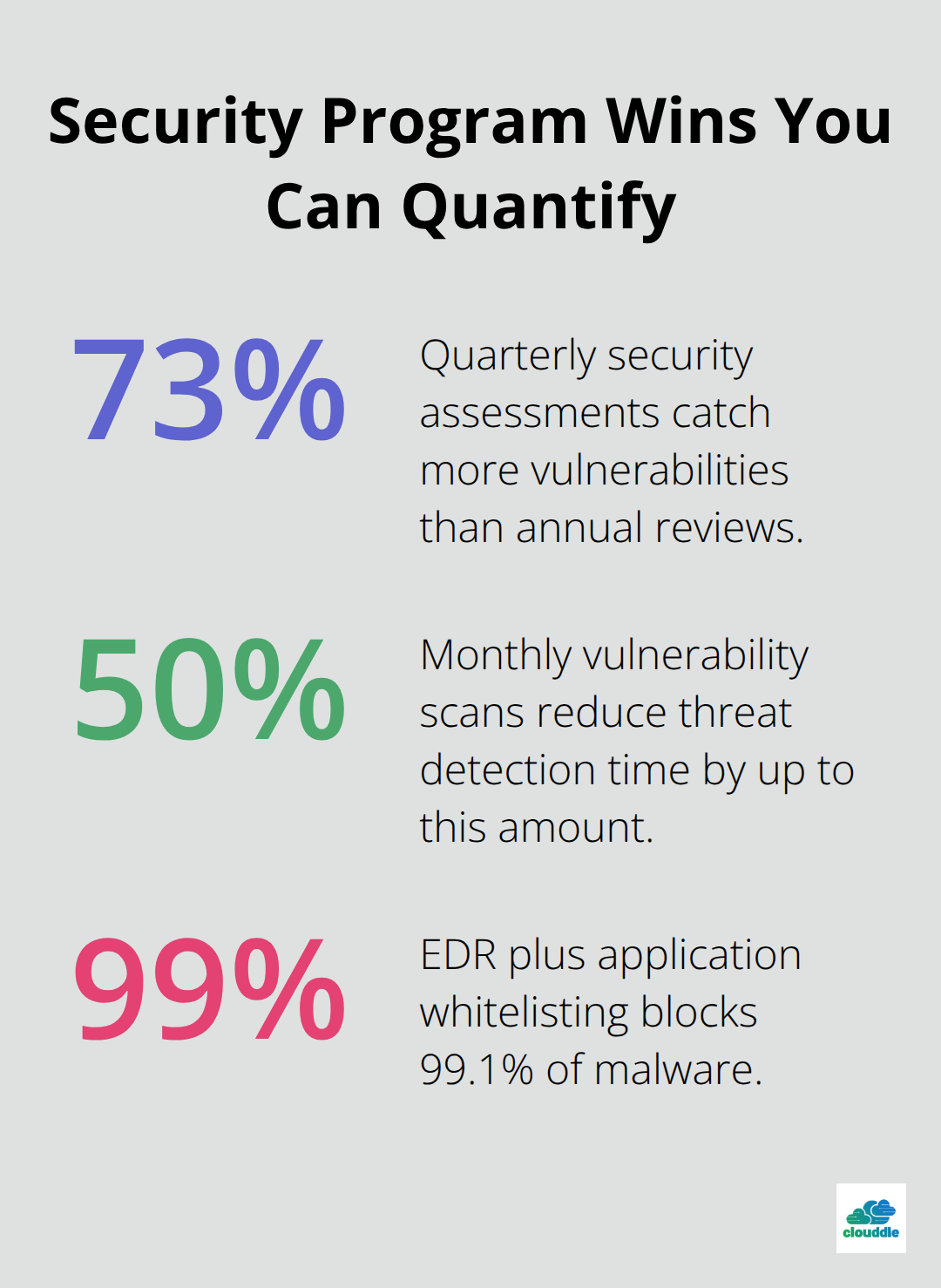 Security Program Wins You Can Quantify

73%

Quarterly security assessments catch more vulnerabilities than annual reviews.

50%

Monthly vulnerability scans reduce threat detection time by up to this amount.

99%

EDR plus application whitelisting blocks 99.1% of malware.

clouddle